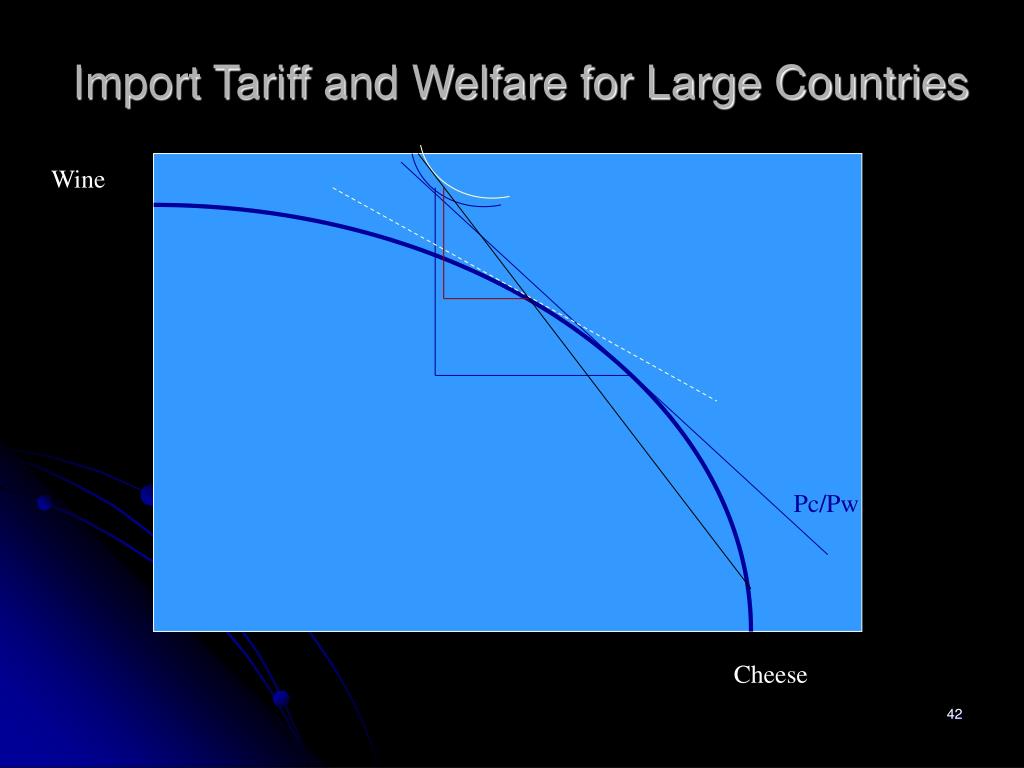 Import Tariff and Welfare for Large Countries

Wine

Pc/Pw

Cheese

42